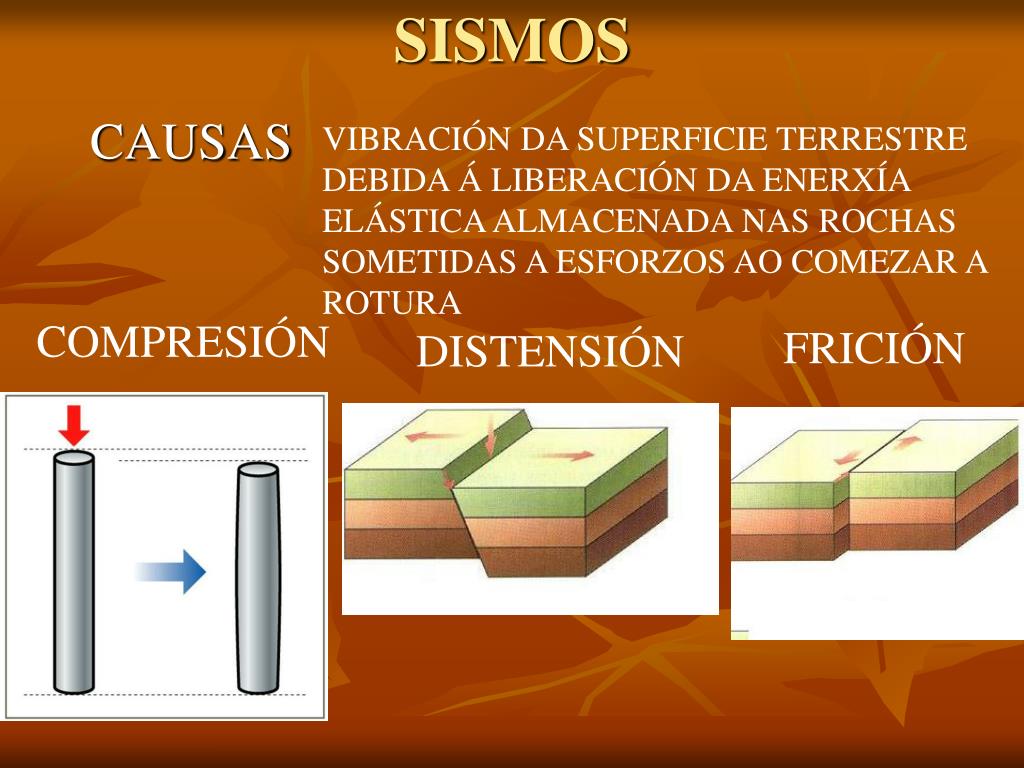 SISMOS

CAUSAS

VIBRACIÓN DA SUPERFICIE TERRESTRE DEBIDA Á LIBERACIÓN DA ENERXÍA ELÁSTICA ALMACENADA NAS ROCHAS SOMETIDAS A ESFORZOS AO COMEZAR A ROTURA

COMPRESIÓN

DISTENSIÓN

FRICIÓN